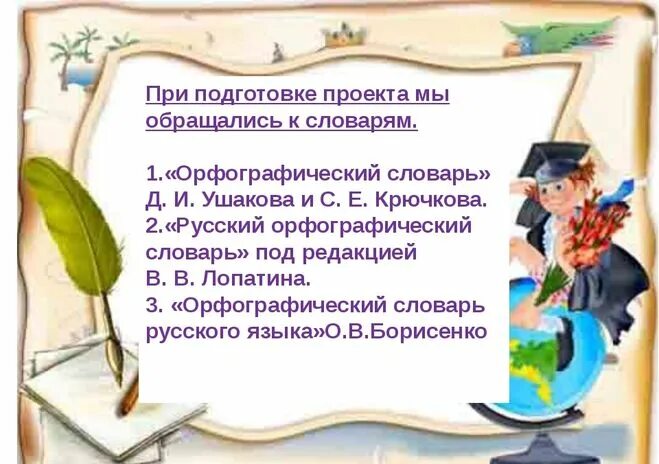 При подготовке проекта мы обращались к словарям.

1.«Орфографический словарь» Д. И. Ушакова и С. Е. Крючкова.
2.«Русский орфографический словарь» под редакцией В. В. Лопатина.
3. «Орфографический словарь русского языка»О.В.Борисенко